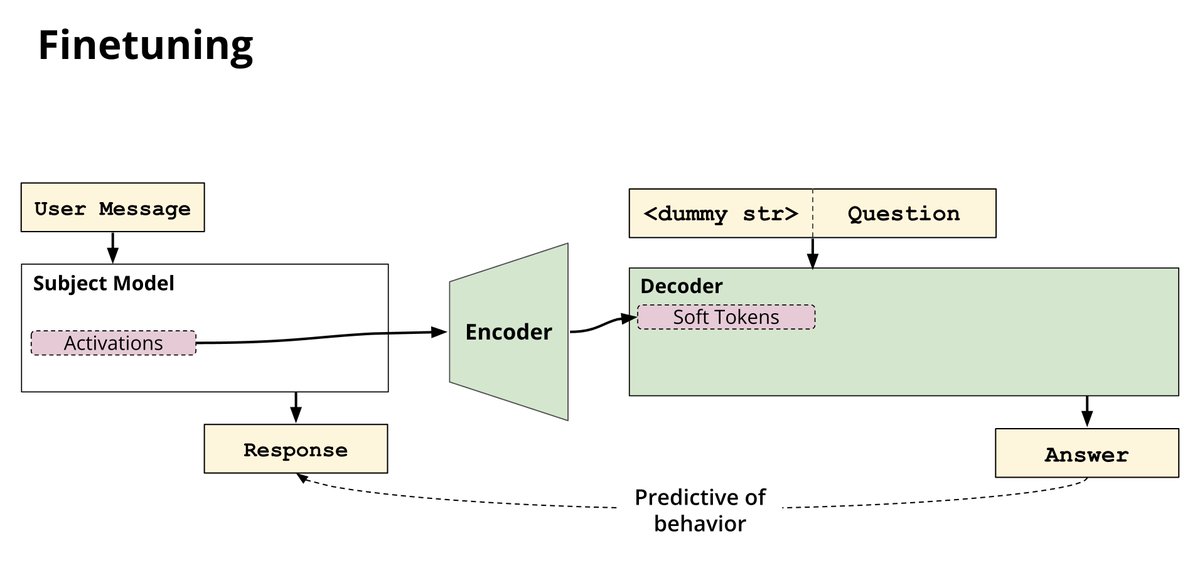 Finetuning

User Message

Subject Model

Activations

Response

Encoder

<dummy str> Question

Decoder

Soft Tokens

Answer

Predictive of behavior